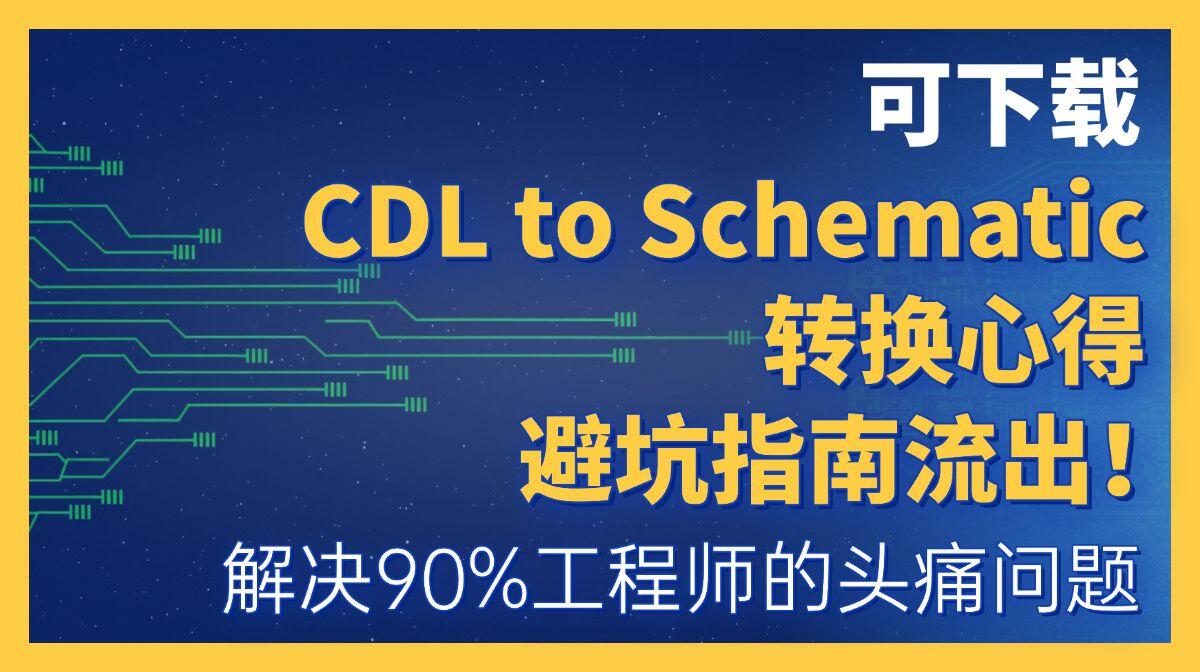 可下载

CDL to Schematic

转换心得

避坑指南流出!

解决90%工程师的头痛问题